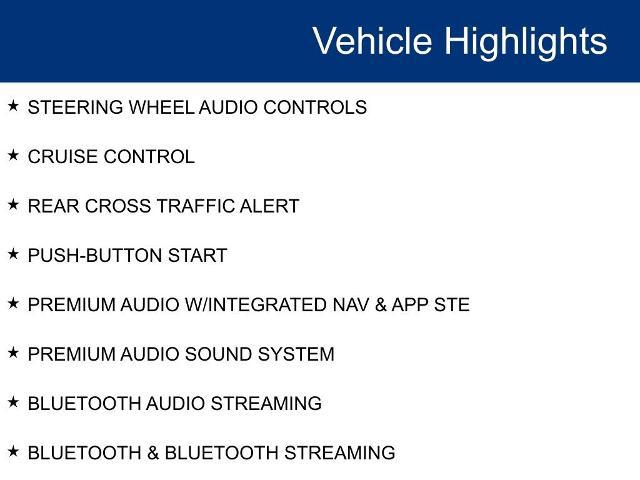 Vehicle Highlights

★ STEERING WHEEL AUDIO CONTROLS

★ CRUISE CONTROL

★ REAR CROSS TRAFFIC ALERT

★ PUSH-BUTTON START

★ PREMIUM AUDIO W/INTEGRATED NAV & APP STE

★ PREMIUM AUDIO SOUND SYSTEM

★ BLUETOOTH AUDIO STREAMING

★ BLUETOOTH & BLUETOOTH STREAMING